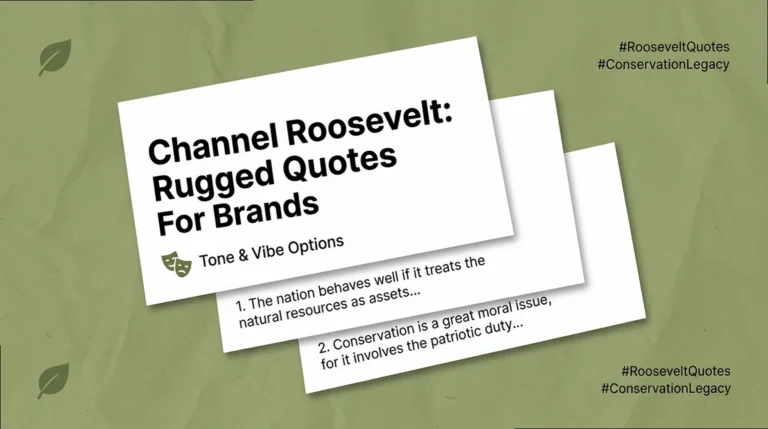 #RooseveltQuotes
#ConservationLegacy

Channel Roosevelt: Rugged Quotes For Brands

Tone & Vibe Options

1. The nation behaves well if it treats the natural resources as assets...

2. Conservation is a great moral issue, for it involves the patriotic duty...

#RooseveltQuotes
#ConservationLegacy